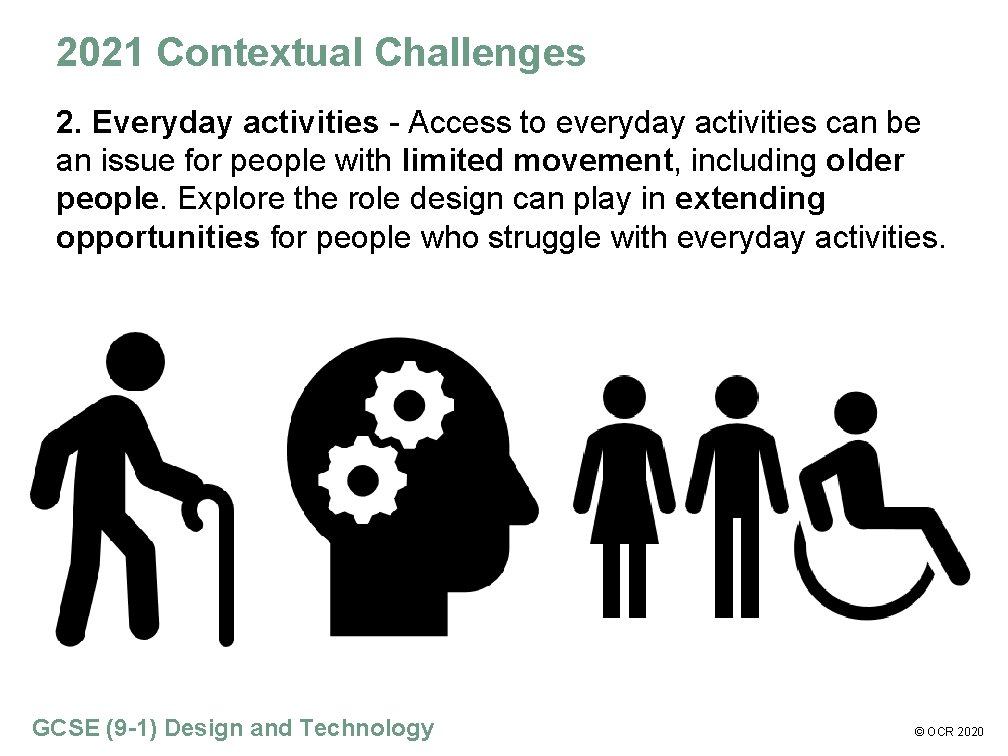 2021 Contextual Challenges

2. Everyday activities - Access to everyday activities can be an issue for people with limited movement, including older people. Explore the role design can play in extending opportunities for people who struggle with everyday activities.

GCSE (9-1) Design and Technology

© OCR 2020